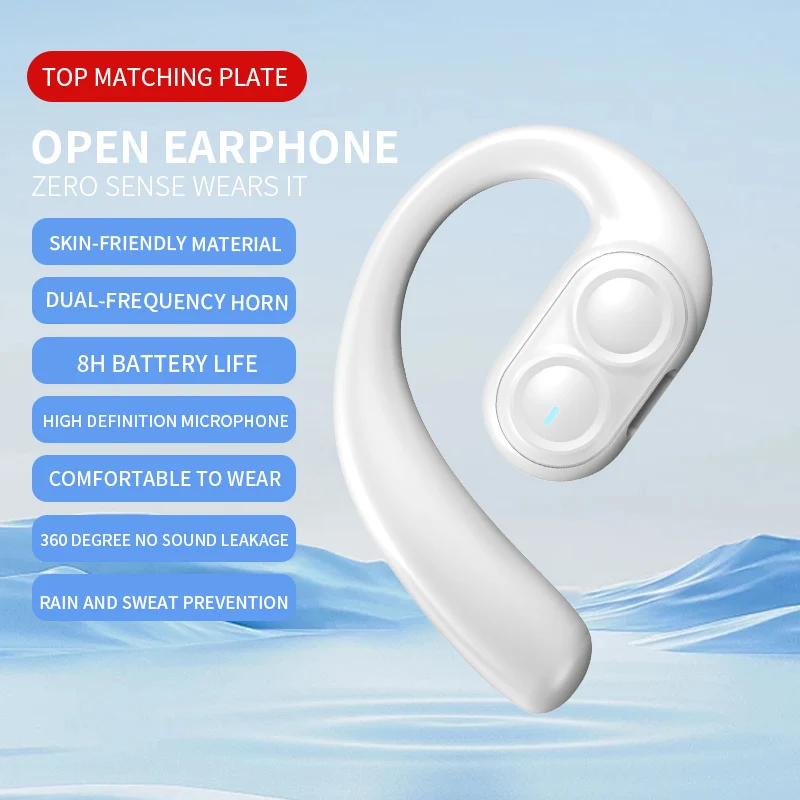 TOP MATCHING PLATE

OPEN EARPHONE
ZERO SENSE WEARS IT

SKIN-FRIENDLY MATERIAL

DUAL-FREQUENCY HORN

8H BATTERY LIFE

HIGH DEFINITION MICROPHONE

COMFORTABLE TO WEAR

360 DEGREE NO SOUND LEAKAGE

RAIN AND SWEAT PREVENTION